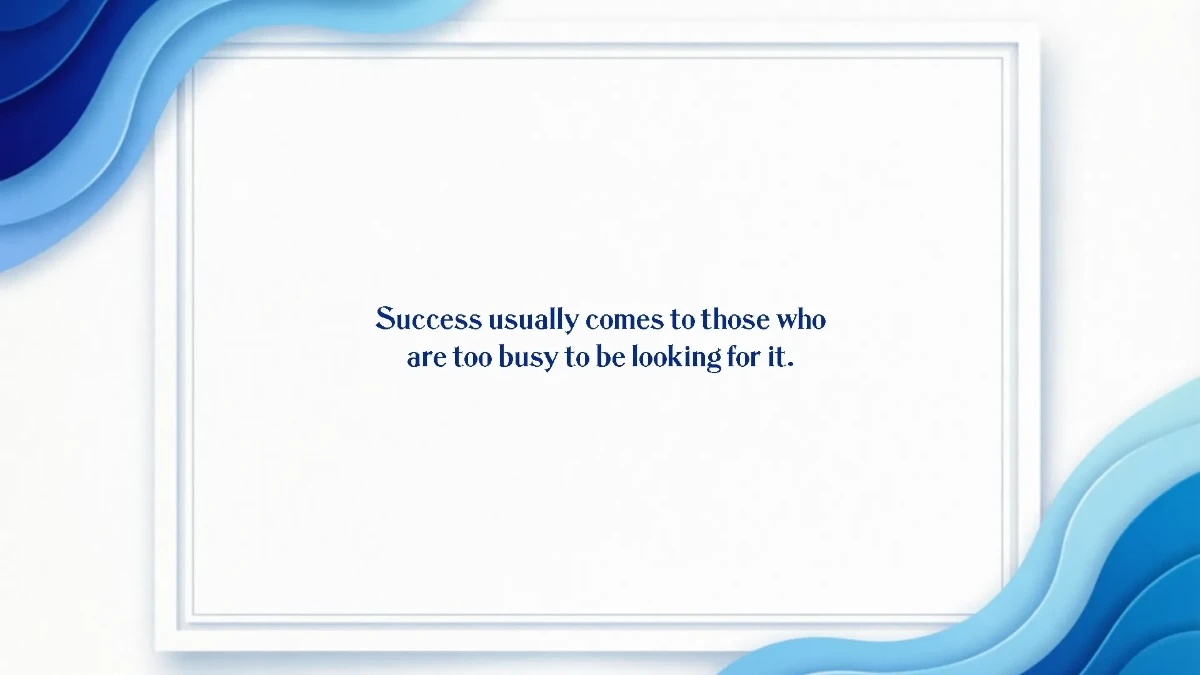 Success usually comes to those who are too busy to be looking for it.